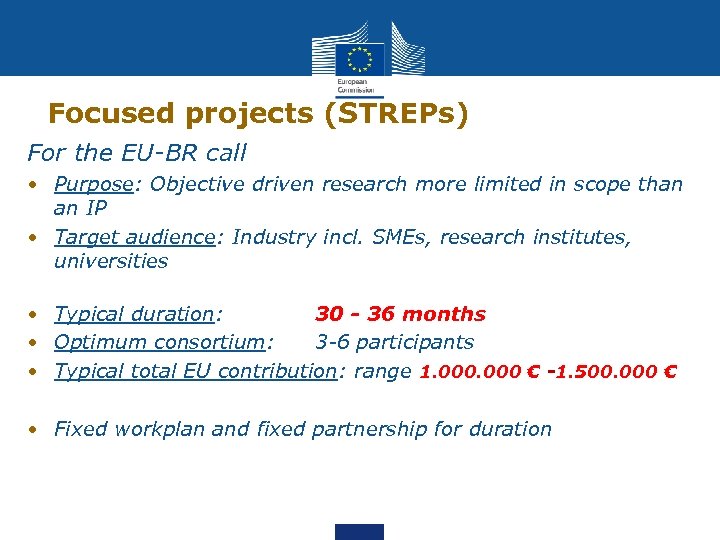 European Commission

Focused projects (STREPs)

For the EU-BR call

• Purpose: Objective driven research more limited in scope than an IP

• Target audience: Industry incl. SMEs, research institutes, universities

• Typical duration: 30 - 36 months

• Optimum consortium: 3-6 participants

• Typical total EU contribution: range 1.000.000 € -1.500.000 €

• Fixed workplan and fixed partnership for duration